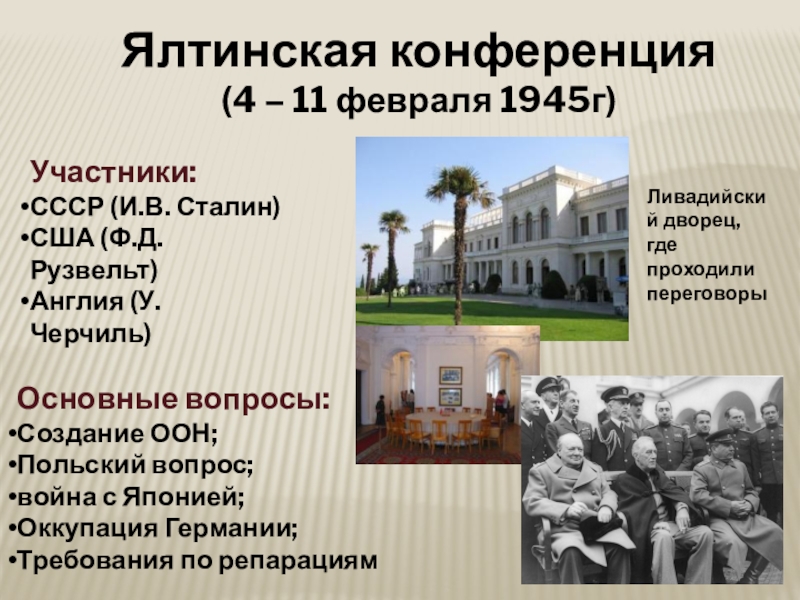 Ялтинская конференция
(4 – 11 февраля 1945г)

Участники:
•СССР (И.В. Сталин)
•США (Ф.Д. Рузвельт)
•Англия (У. Черчиль)

Ливадийский дворец, где проходили переговоры

Основные вопросы:
•Создание ООН;
•Польский вопрос;
•война с Японией;
•Оккупация Германии;
•Требования по репарациям